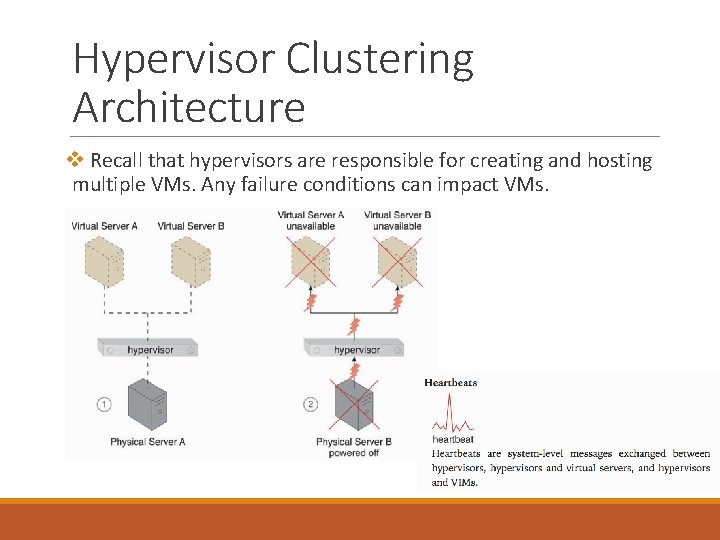 Hypervisor Clustering Architecture

❖ Recall that hypervisors are responsible for creating and hosting multiple VMs. Any failure conditions can impact VMs.

Virtual Server A

Virtual Server B

hypervisor

1

Physical Server A

Virtual Server A unavailable

Virtual Server B unavailable

hypervisor

2

Physical Server B powered off

Heartbeats

heartbeat

Heartbeats are system-level messages exchanged between hypervisors, hypervisors and virtual servers, and hypervisors and VIMs.